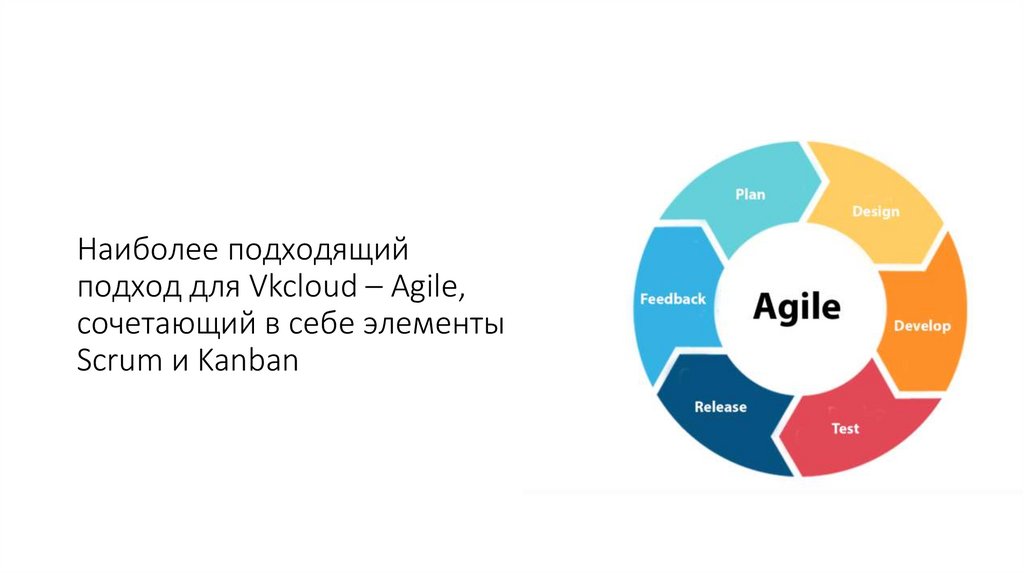 Наиболее подходящий подход для Vkcloud – Agile, сочетающий в себе элементы Scrum и Kanban

Plan
Design
Develop
Test
Release
Feedback
Agile